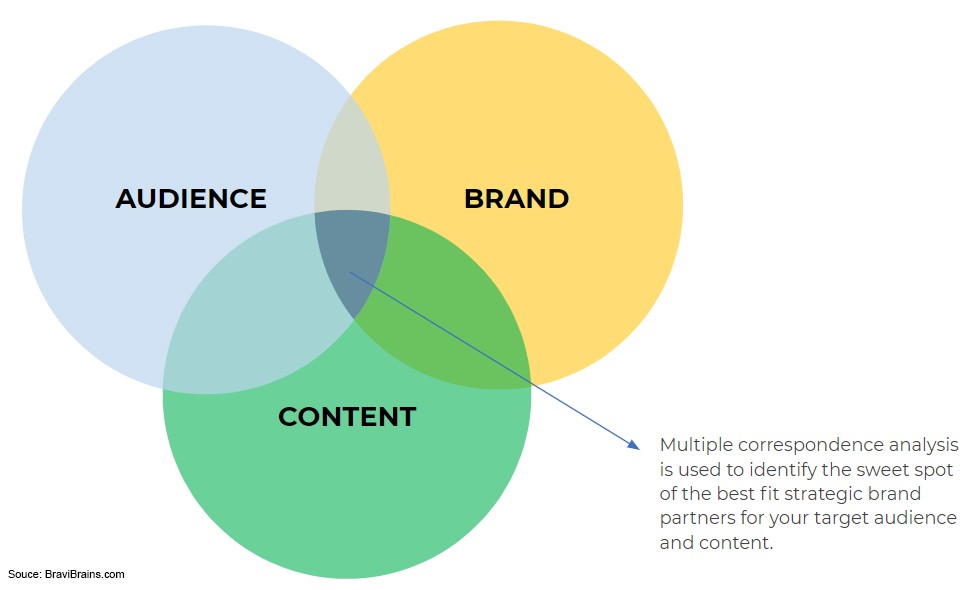 AUDIENCE

BRAND

CONTENT

Multiple correspondence analysis is used to identify the sweet spot of the best fit strategic brand partners for your target audience and content.

Souce: BraviBrains.com